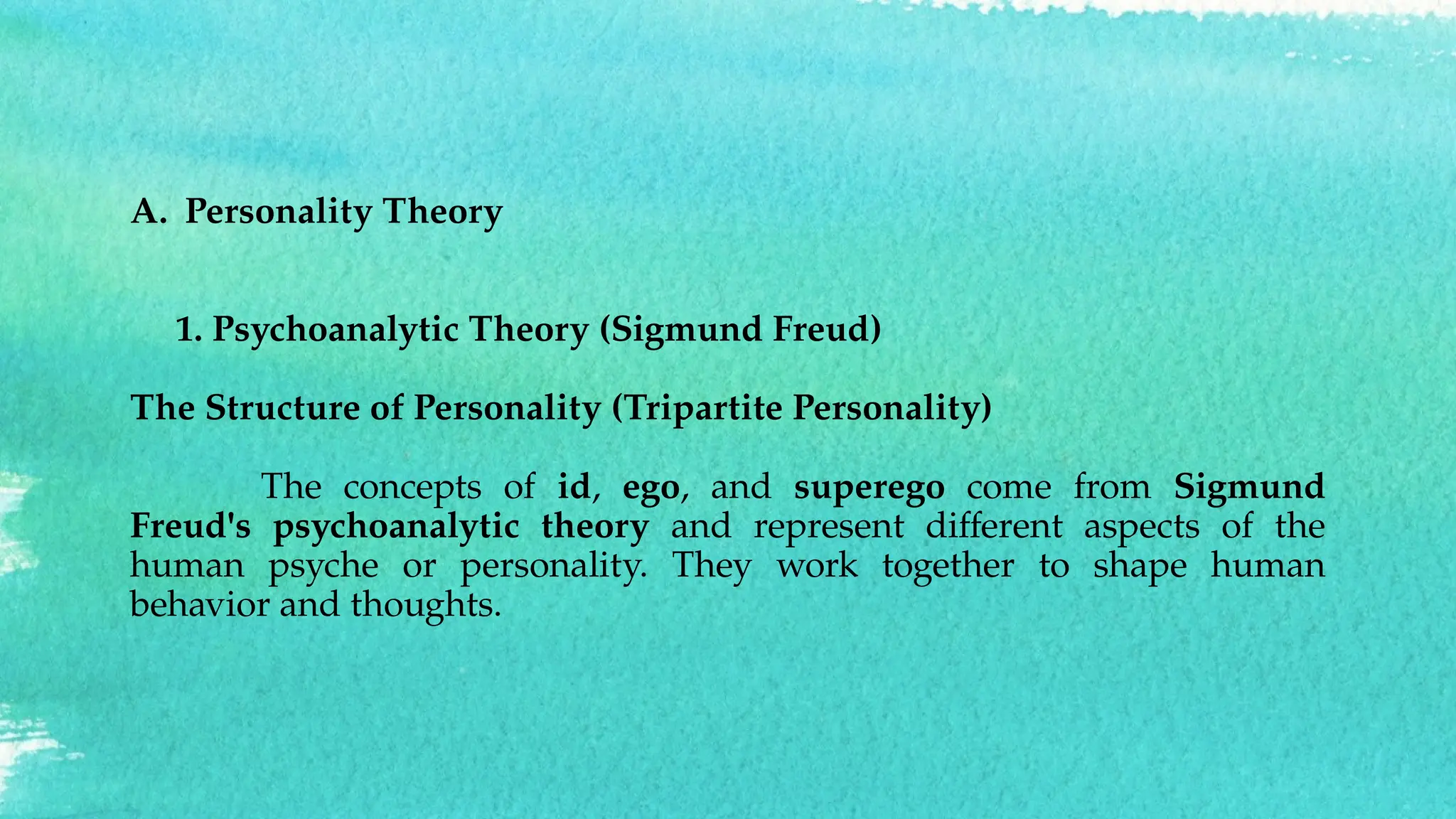 A. Personality Theory

1. Psychoanalytic Theory (Sigmund Freud)

The Structure of Personality (Tripartite Personality)

The concepts of id, ego, and superego come from Sigmund Freud's psychoanalytic theory and represent different aspects of the human psyche or personality. They work together to shape human behavior and thoughts.